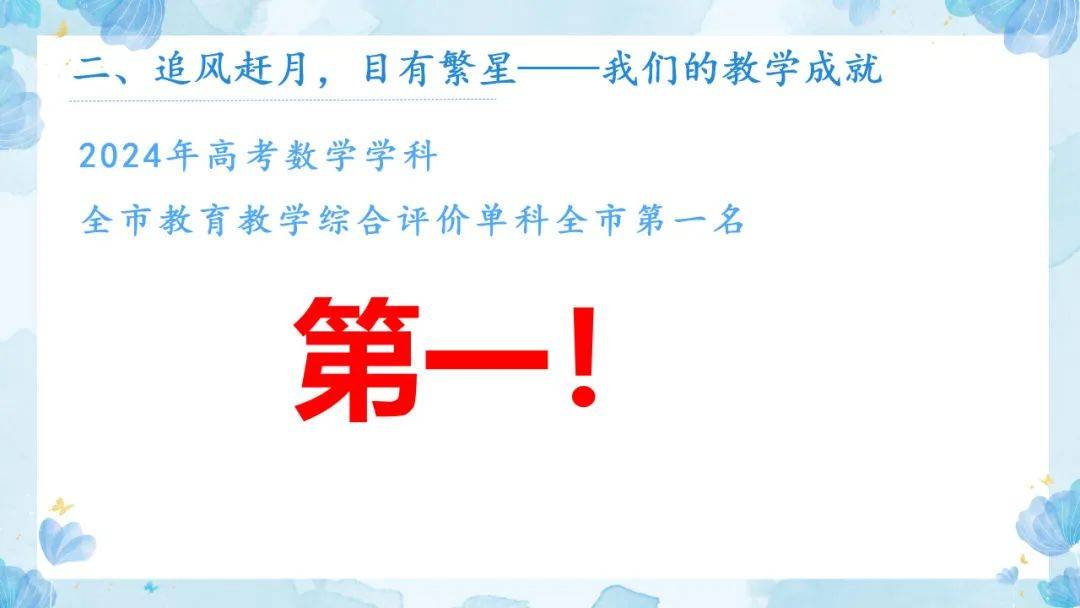 二、追风赶月，目有繁星——我们的教学成就

2024年高考数学学科

全市教育教学综合评价单科全市第一名

第一！